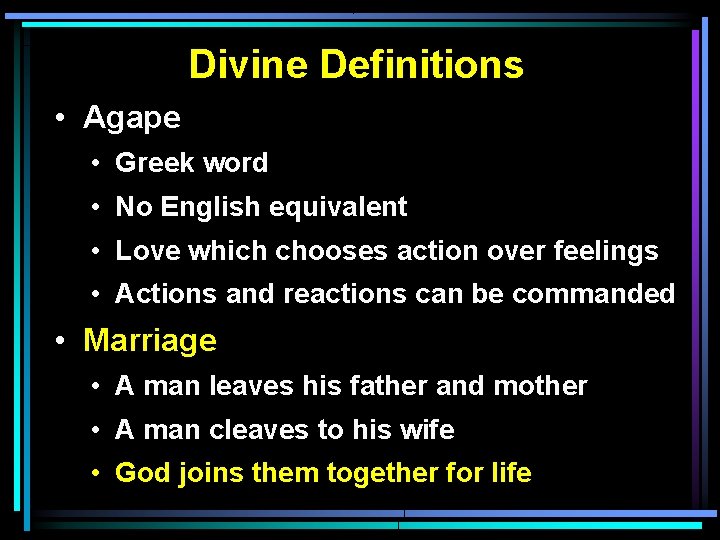 Divine Definitions

• Agape
  • Greek word
  • No English equivalent
  • Love which chooses action over feelings
  • Actions and reactions can be commanded
• Marriage
  • A man leaves his father and mother
  • A man cleaves to his wife
  • God joins them together for life